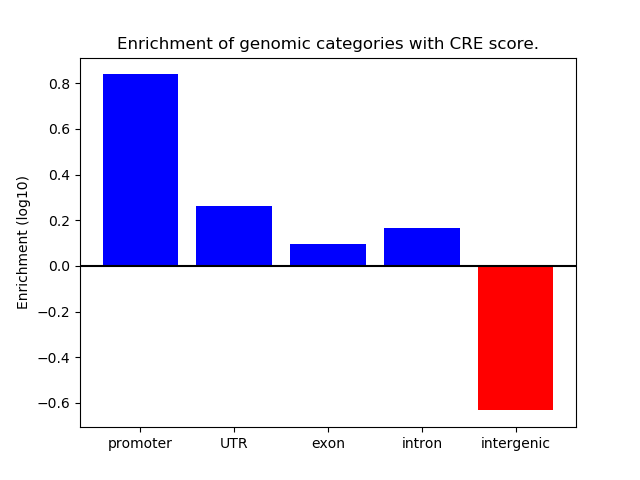 Enrichment of genomic categories with CRE score.

Enrichment (log10)

0.8
0.6
0.4
0.2
0.0
−0.2
−0.4
−0.6

promoter
UTR
exon
intron
intergenic